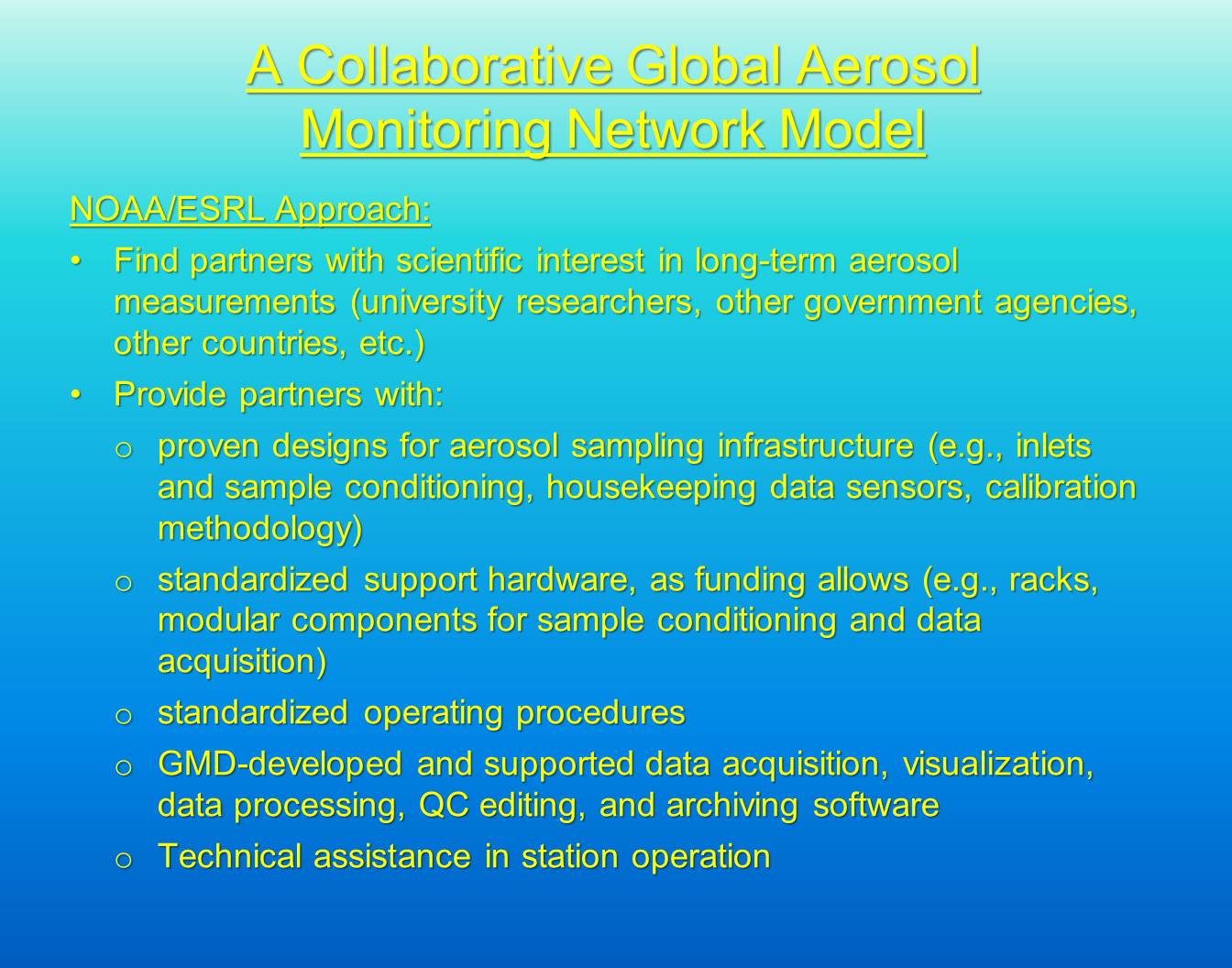 A Collaborative Global Aerosol Monitoring Network Model

NOAA/ESRL Approach:

• Find partners with scientific interest in long-term aerosol measurements (university researchers, other government agencies, other countries, etc.)

• Provide partners with:

o proven designs for aerosol sampling infrastructure (e.g., inlets and sample conditioning, housekeeping data sensors, calibration methodology)

o standardized support hardware, as funding allows (e.g., racks, modular components for sample conditioning and data acquisition)

o standardized operating procedures

o GMD-developed and supported data acquisition, visualization, data processing, QC editing, and archiving software

o Technical assistance in station operation